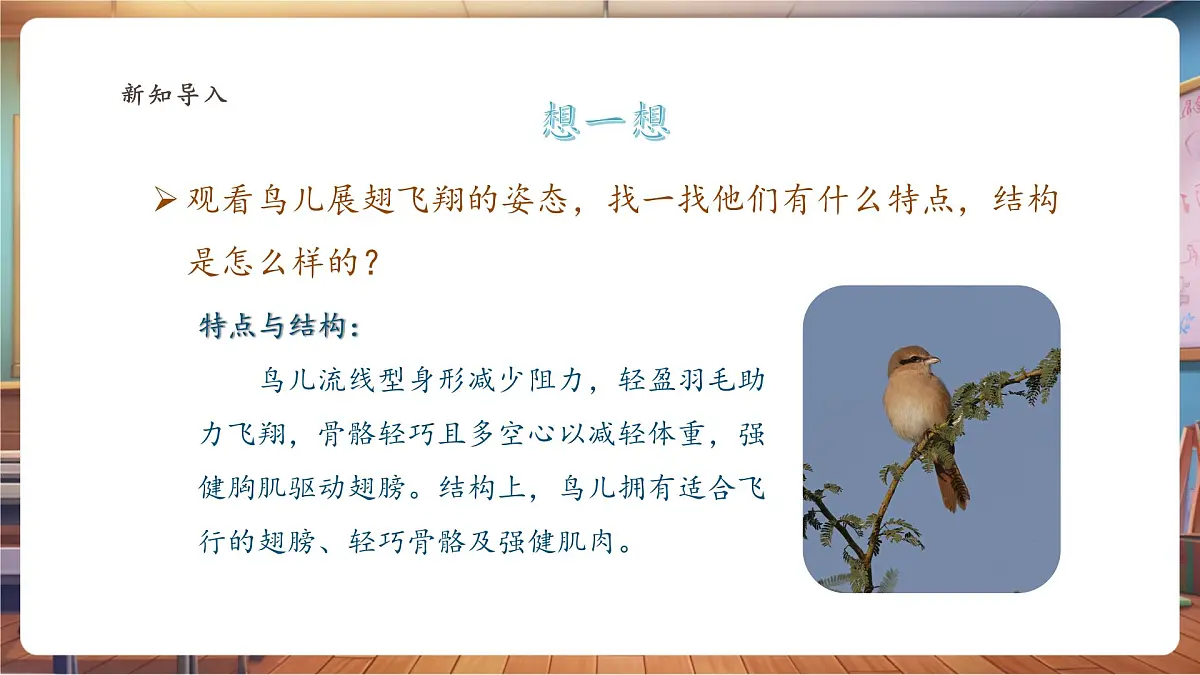 新知导入

想一想

➢ 观看鸟儿展翅飞翔的姿态，找一找他们有什么特点，结构是怎么样的？

特点与结构：

鸟儿流线型身形减少阻力，轻盈羽毛助力飞翔，骨骼轻巧且多空心以减轻体重，强健胸肌驱动翅膀。结构上，鸟儿拥有适合飞行的翅膀、轻巧骨骼及强健肌肉。